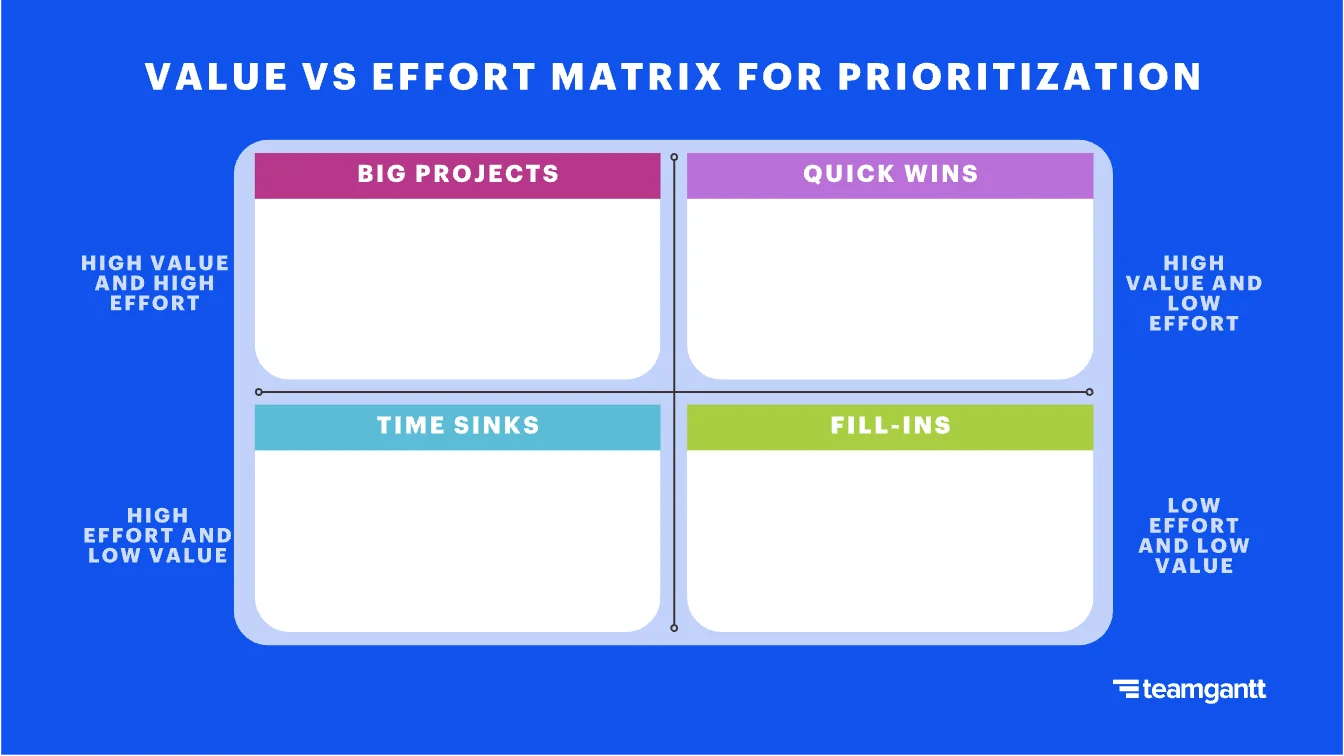 VALUE VS EFFORT MATRIX FOR PRIORITIZATION

HIGH VALUE AND HIGH EFFORT

BIG PROJECTS

QUICK WINS

HIGH VALUE AND LOW EFFORT

HIGH EFFORT AND LOW VALUE

TIME SINKS

FILL-INS

LOW EFFORT AND LOW VALUE

teamgantt